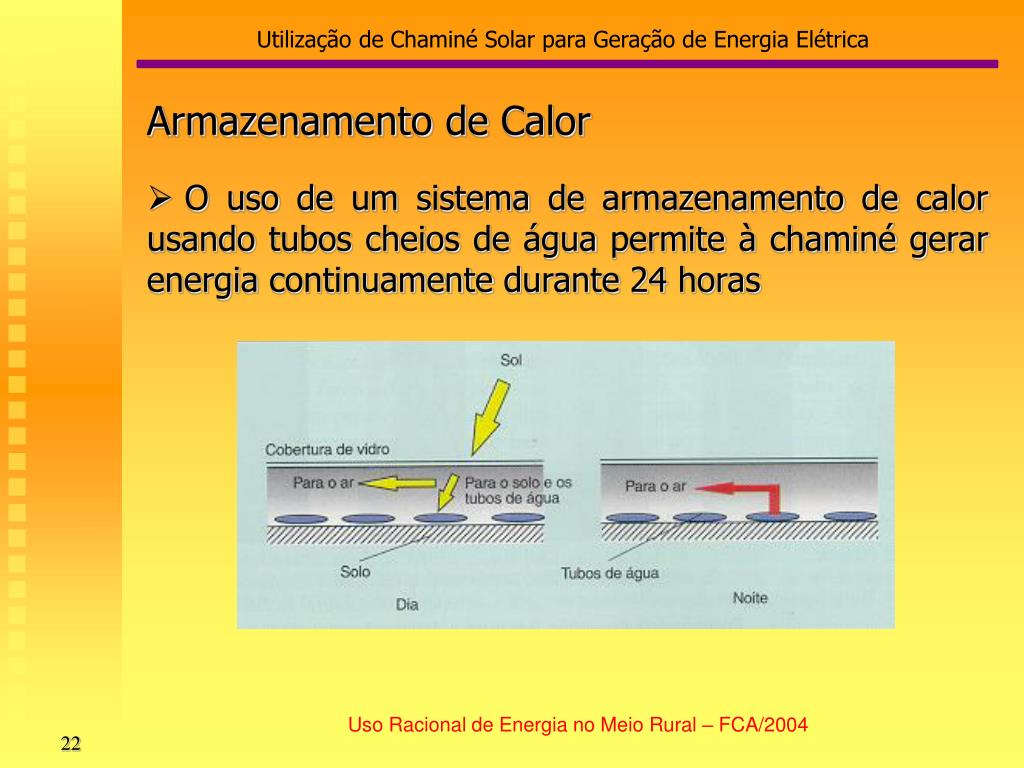 Utilização de Chaminé Solar para Geração de Energia Elétrica

Armazenamento de Calor

➢ O uso de um sistema de armazenamento de calor usando tubos cheios de água permite à chaminé gerar energia continuamente durante 24 horas

Sol

Cobertura de vidro

Para o ar

Para o solo e os tubos de água

Para o ar

Solo

Tubos de água

Dia

Noite

Uso Racional de Energia no Meio Rural – FCA/2004

22